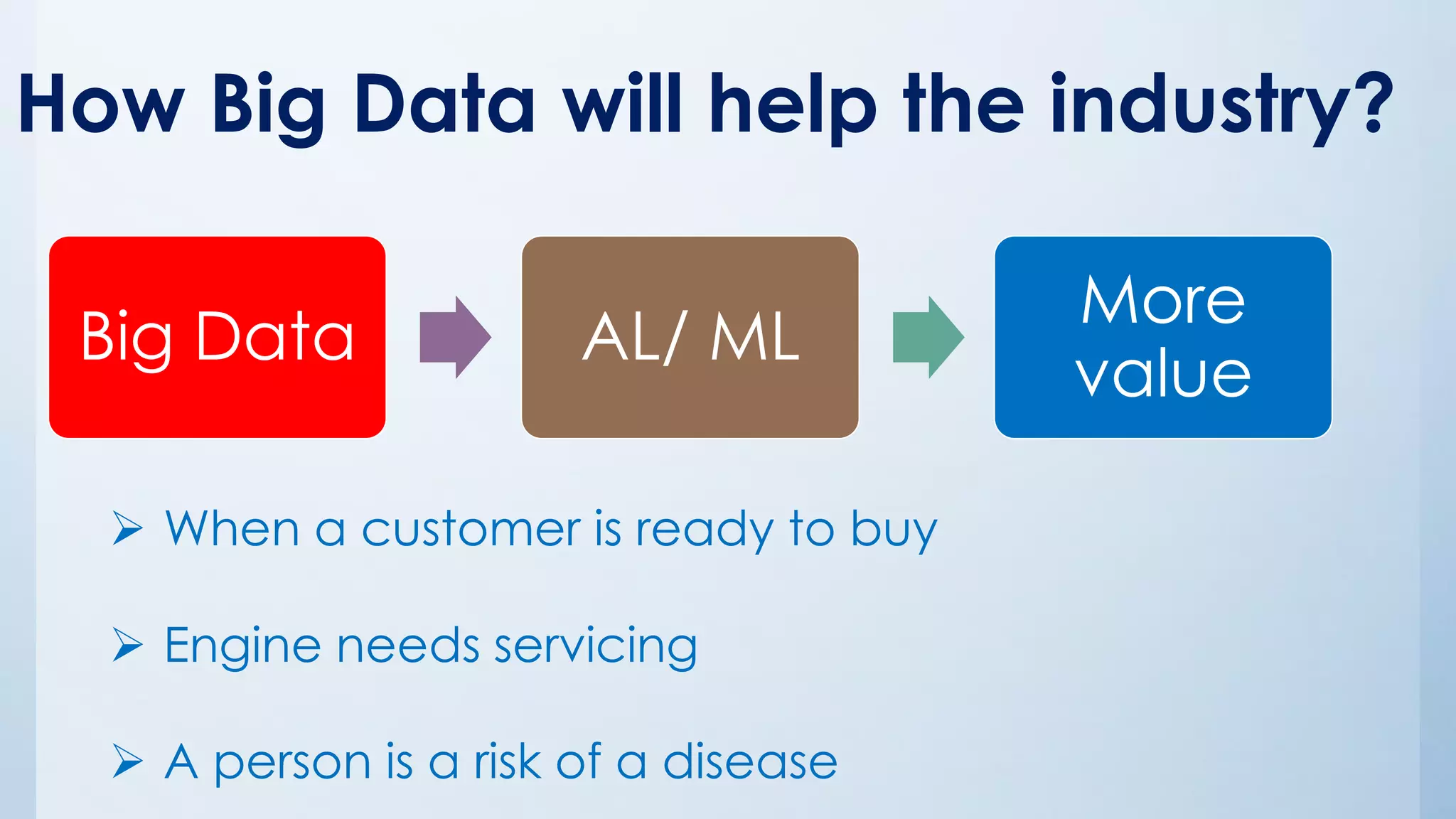 How Big Data will help the industry?

Big Data

AL/ ML

More value

➢ When a customer is ready to buy

➢ Engine needs servicing

➢ A person is a risk of a disease